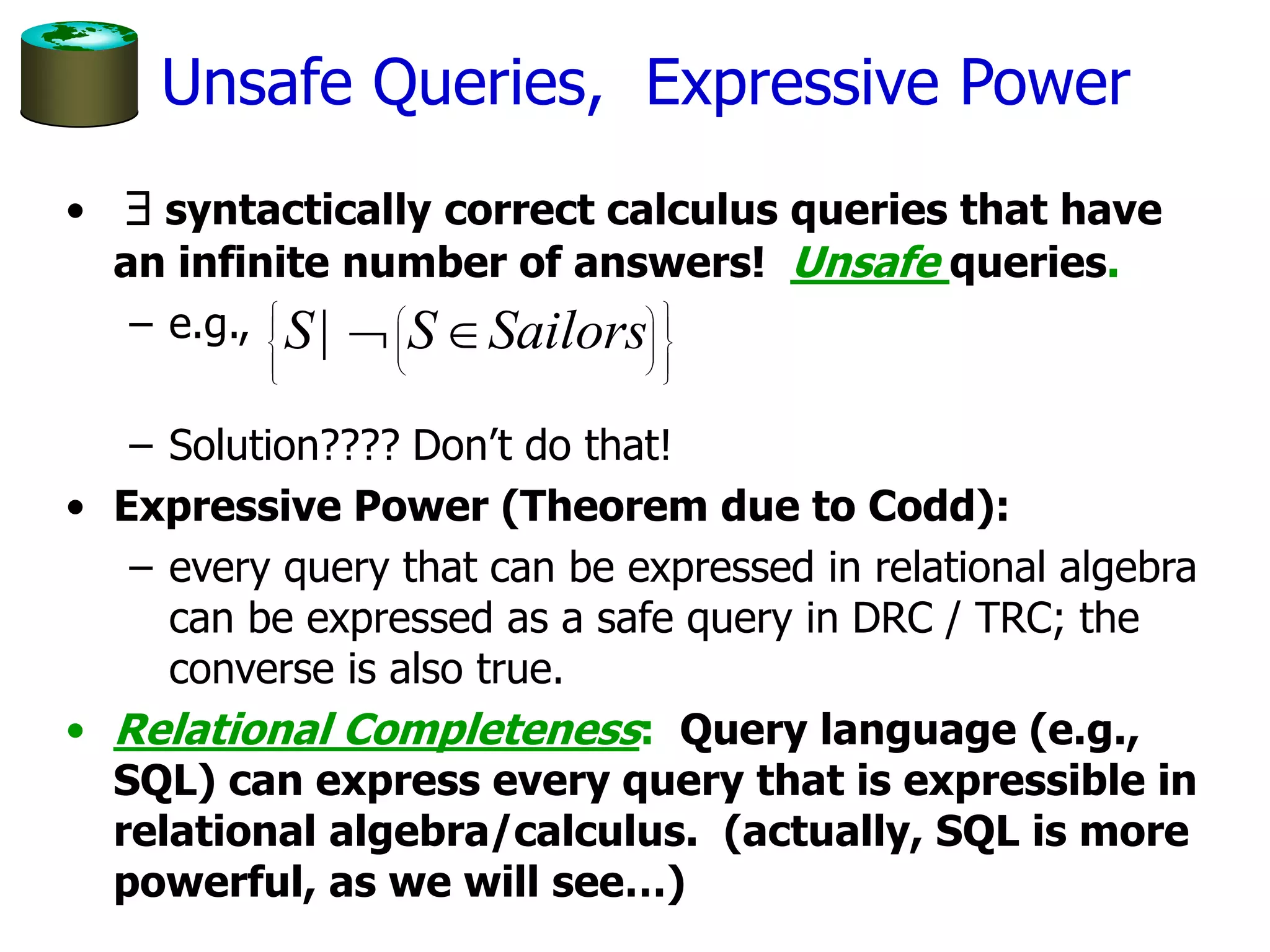 Unsafe Queries, Expressive Power

• $\exists$ syntactically correct calculus queries that have an infinite number of answers! Unsafe queries.

– e.g., $\left\{ S \mid \neg \left( S \in Sailors \right) \right\}$

– Solution???? Don’t do that!

• Expressive Power (Theorem due to Codd):

– every query that can be expressed in relational algebra can be expressed as a safe query in DRC / TRC; the converse is also true.

• Relational Completeness: Query language (e.g., SQL) can express every query that is expressible in relational algebra/calculus. (actually, SQL is more powerful, as we will see…)